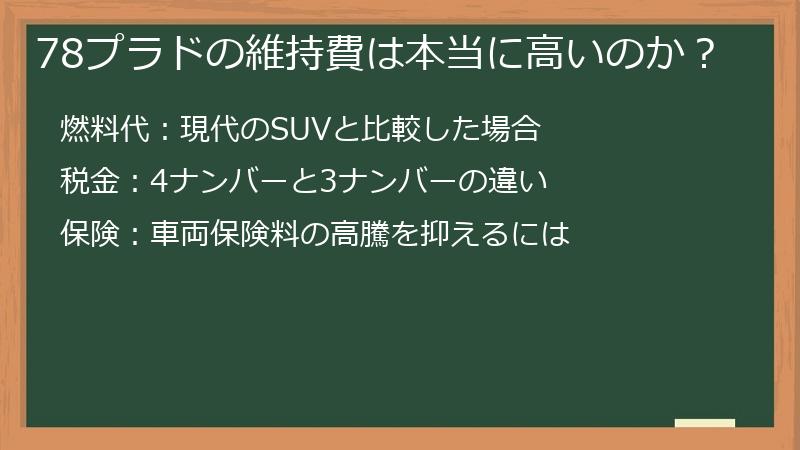 78プラドの維持費は本当に高いのか？

燃料代：現代のSUVと比較した場合

税金：4ナンバーと3ナンバーの違い

保険：車両保険料の高騰を抑えるには